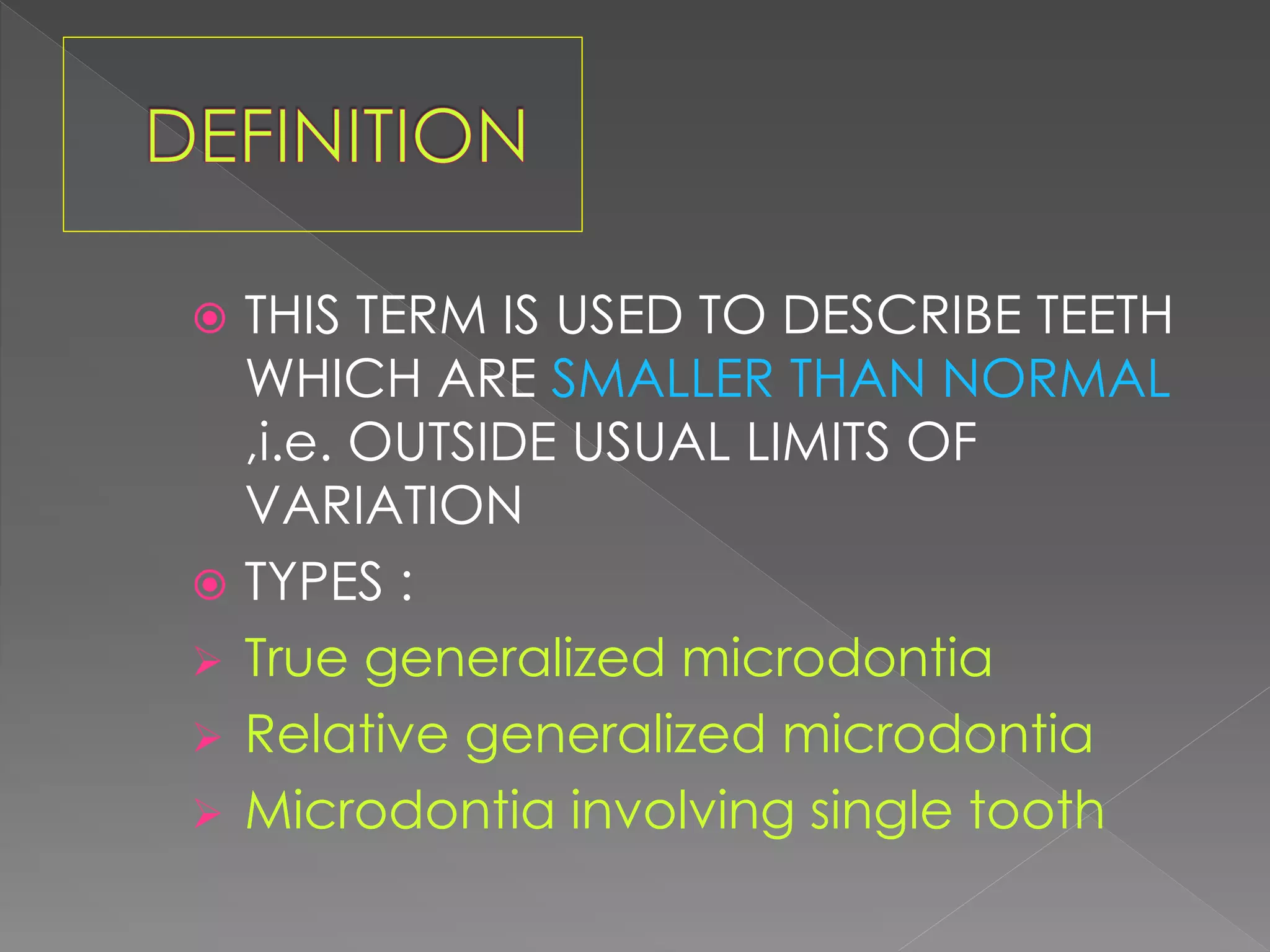 DEFINITION

THIS TERM IS USED TO DESCRIBE TEETH WHICH ARE SMALLER THAN NORMAL ,i.e. OUTSIDE USUAL LIMITS OF VARIATION

TYPES :

True generalized microdontia

Relative generalized microdontia

Microdontia involving single tooth